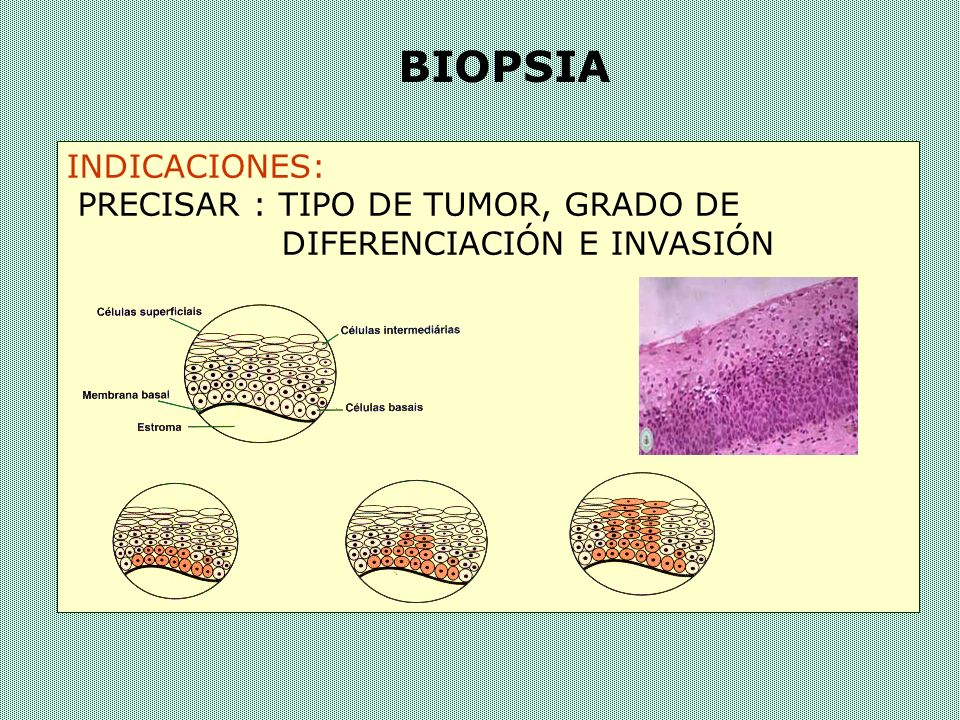 BIOPSIA

INDICACIONES:

PRECISAR : TIPO DE TUMOR, GRADO DE DIFERENCIACIÓN E INVASIÓN

Células superficiais

Células intermediárias

Membrana basal

Células basais

Estroma